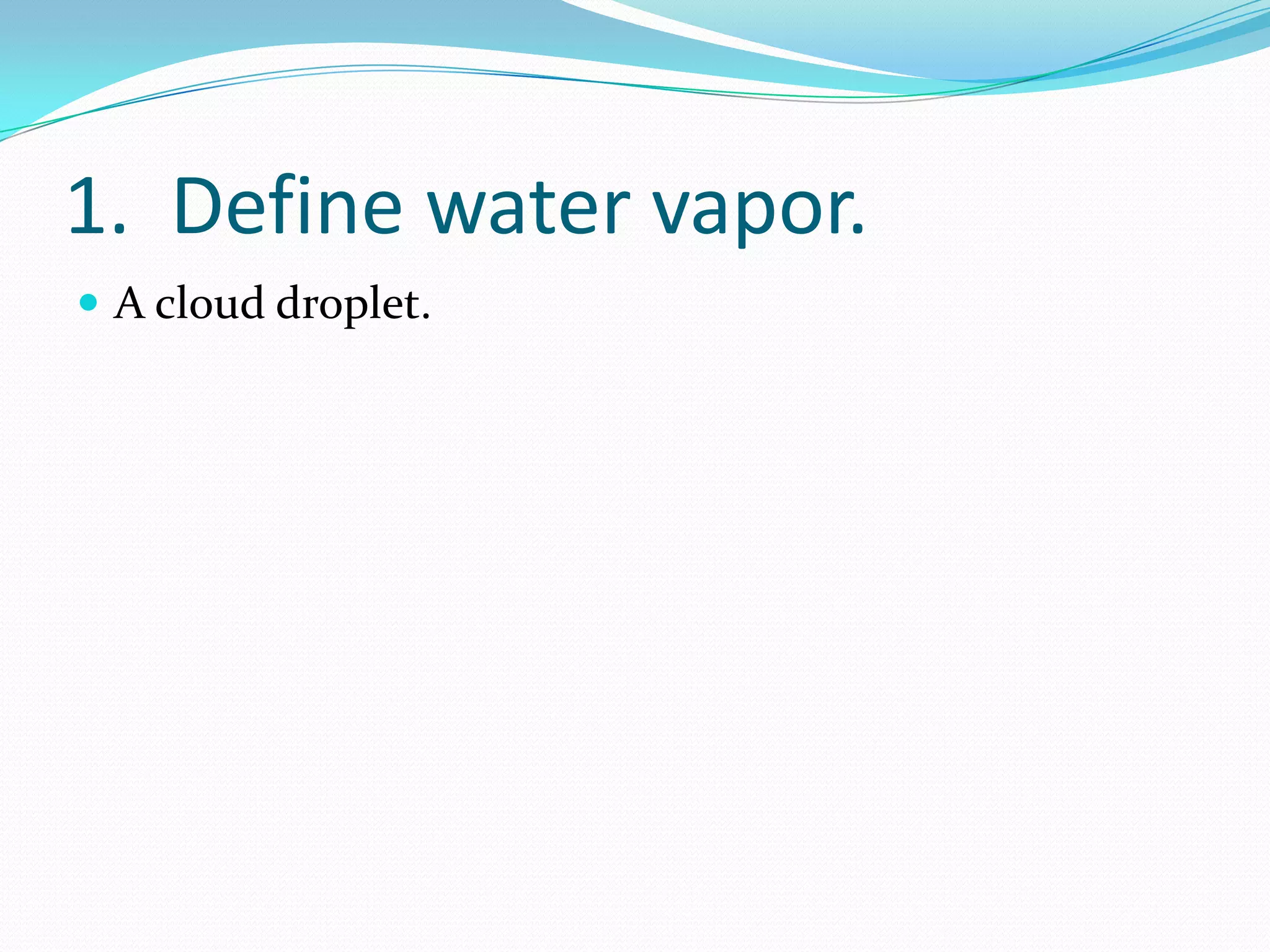 1. Define water vapor.

A cloud droplet.